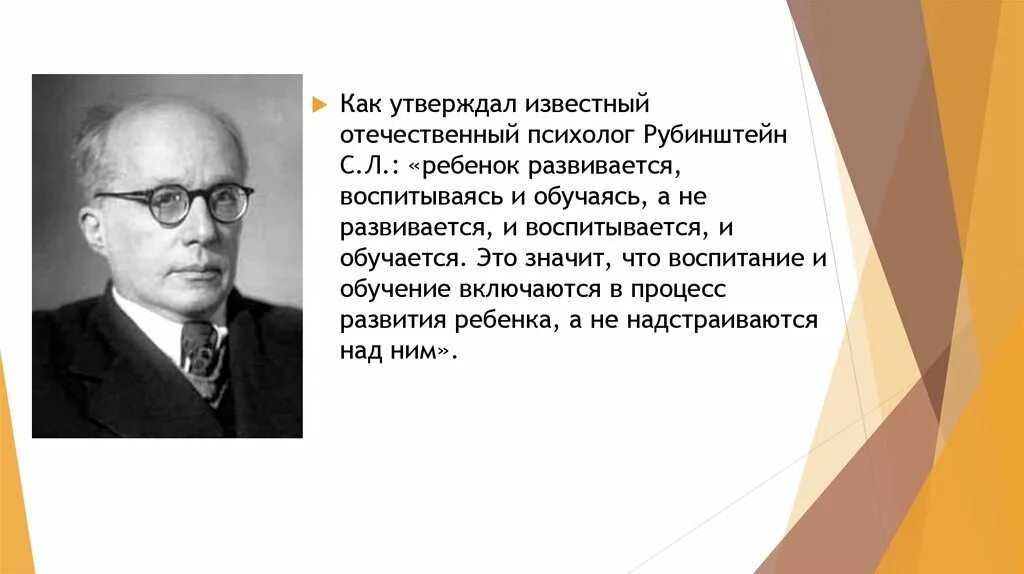 Как утверждал известный отечественный психолог Рубинштейн С.Л.: «ребенок развивается, воспитываясь и обучаясь, а не развивается, и воспитывается, и обучается. Это значит, что воспитание и обучение включаются в процесс развития ребенка, а не надстраиваются над ним».